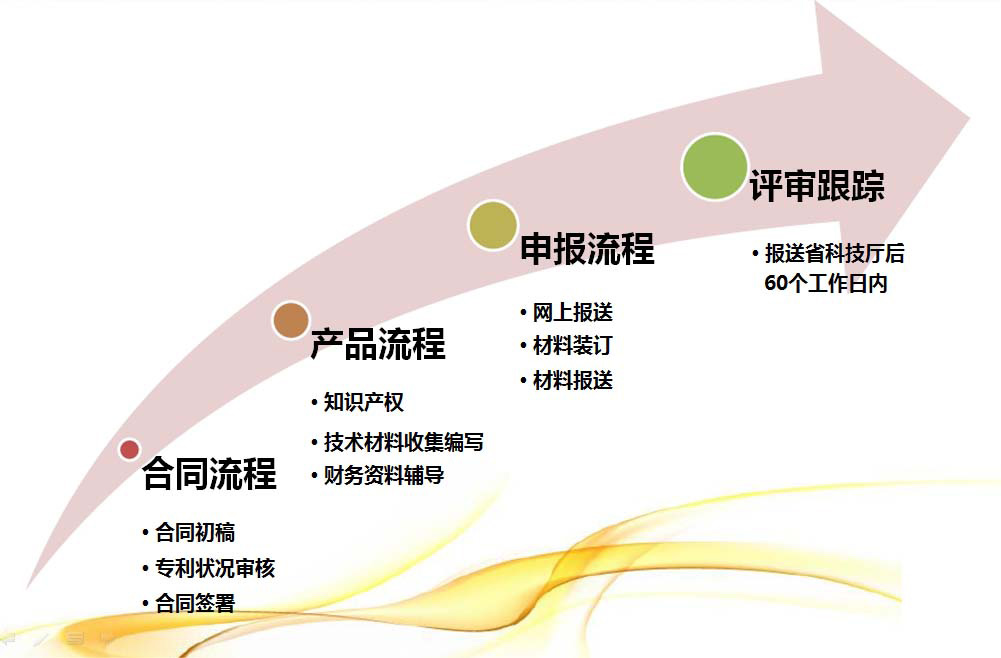 合同流程

• 合同初稿
• 专利状况审核
• 合同签署

产品流程

• 知识产权
• 技术材料收集编写
• 财务资料辅导

申报流程

• 网上报送
• 材料装订
• 材料报送

评审跟踪

• 报送省科技厅后60个工作日内